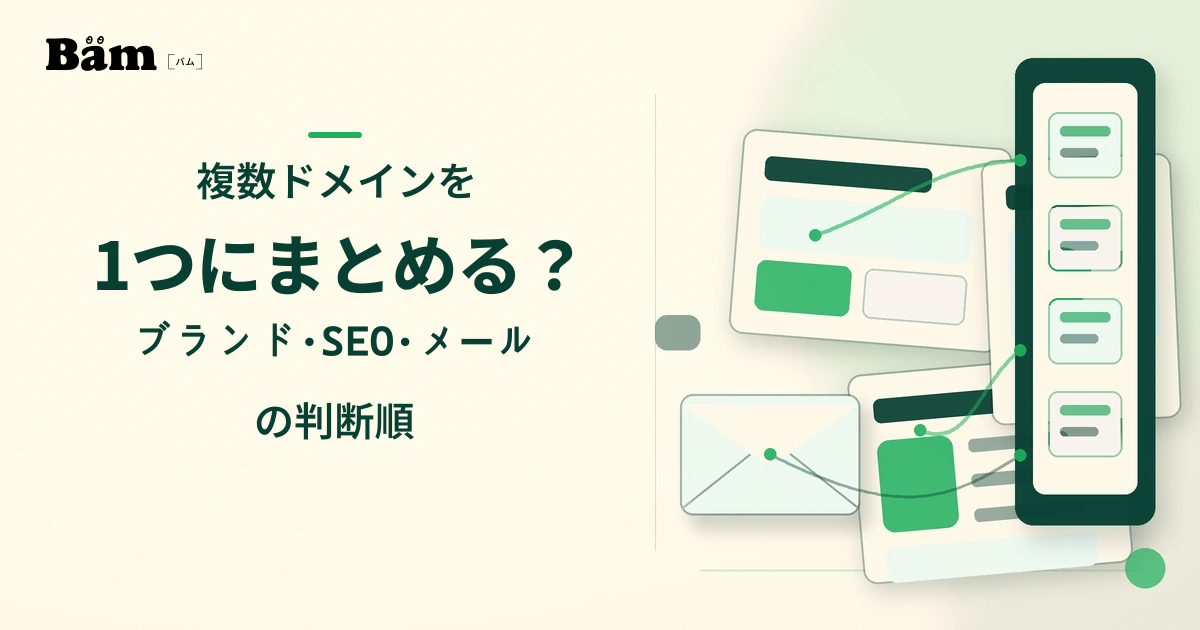 Bam ［バム］

複数ドメインを

1つにまとめる？

ブランド・SEO・メール

の判断順